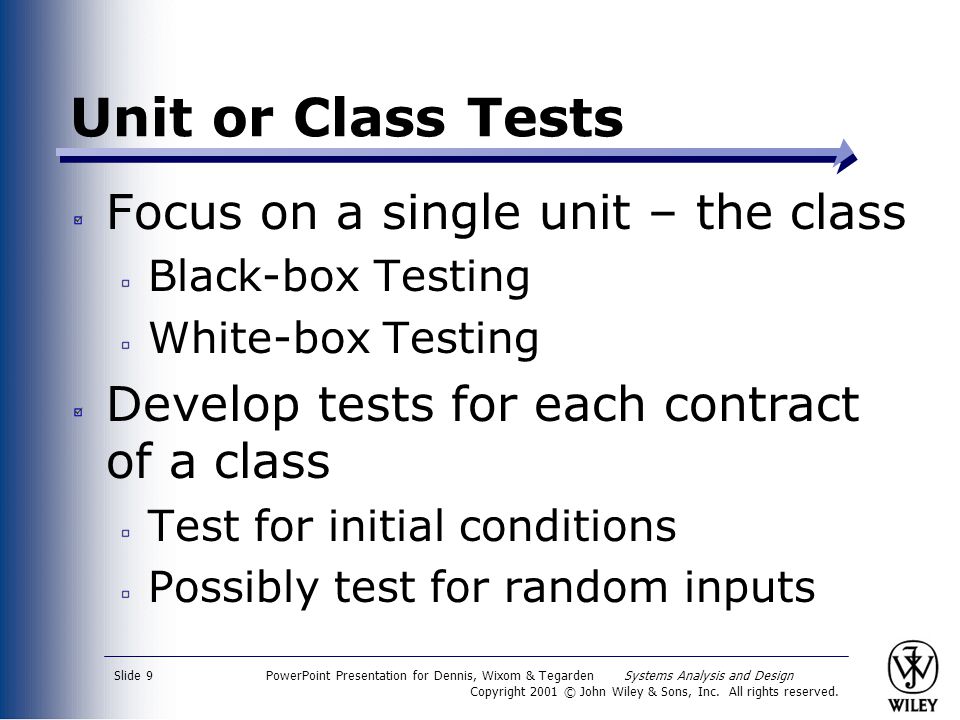 Unit or Class Tests

Focus on a single unit – the class

Black-box Testing

White-box Testing

Develop tests for each contract of a class

Test for initial conditions

Possibly test for random inputs

Slide 9

PowerPoint Presentation for Dennis, Wixom & Tegarden Systems Analysis and Design
Copyright 2001 © John Wiley & Sons, Inc. All rights reserved.

WILEY